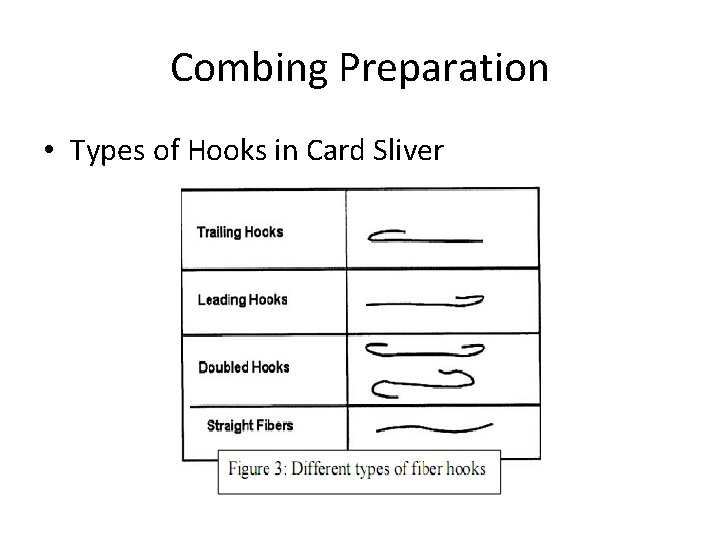 Combing Preparation

• Types of Hooks in Card Sliver

| Trailing Hooks | |
|---|---|
| Leading Hooks | |
| Doubled Hooks | |
| Straight Fibers | |

Figure 3: Different types of fiber hooks